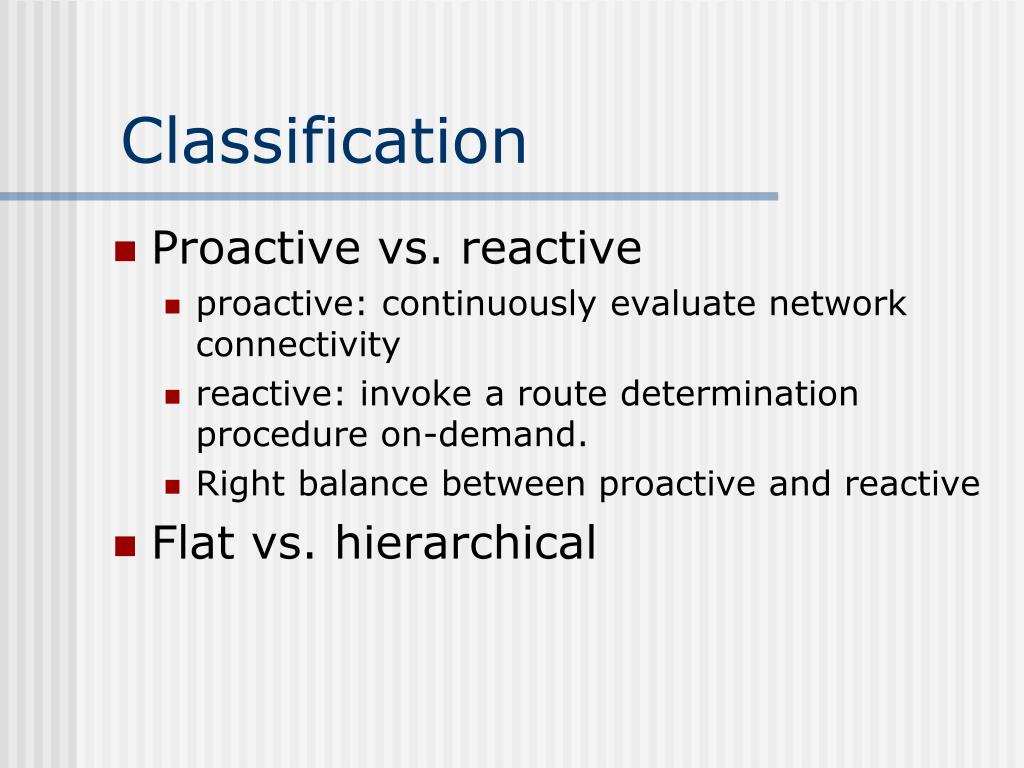 Classification

Proactive vs. reactive

proactive: continuously evaluate network connectivity

reactive: invoke a route determination procedure on-demand.

Right balance between proactive and reactive

Flat vs. hierarchical